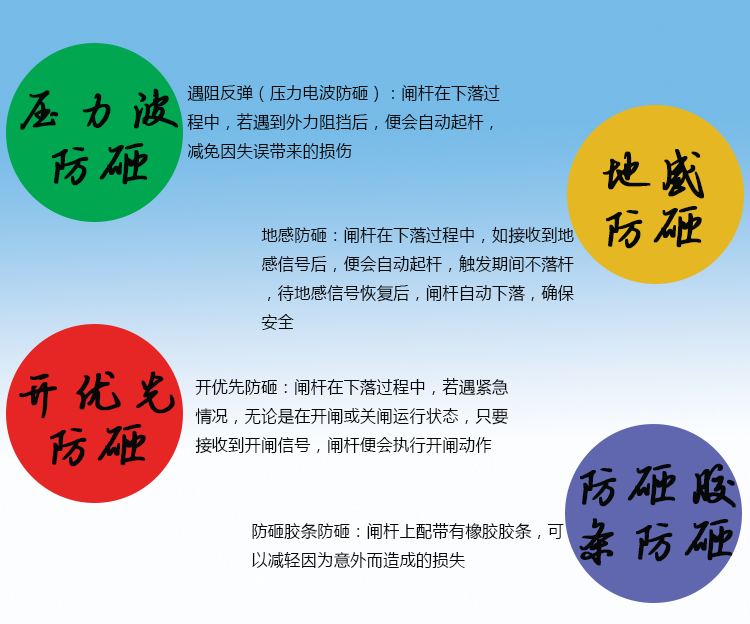 压力波防砸

遇阻反弹（压力电波防砸）：闸杆在下落过程中，若遇到外力阻挡后，便会自动起杆，减免因失误带来的损伤

地感防砸

地感防砸：闸杆在下落过程中，如接收到地感信号后，便会自动起杆，触发期间不落杆，待地感信号恢复后，闸杆自动下落，确保安全

开优先防砸

开优先防砸：闸杆在下落过程中，若遇紧急情况，无论是在开闸或关闸运行状态，只要接收到开闸信号，闸杆便会执行开闸动作

防砸胶条防砸

防砸胶条防砸：闸杆上配带有橡胶胶条，可以减轻因为意外而造成的损失